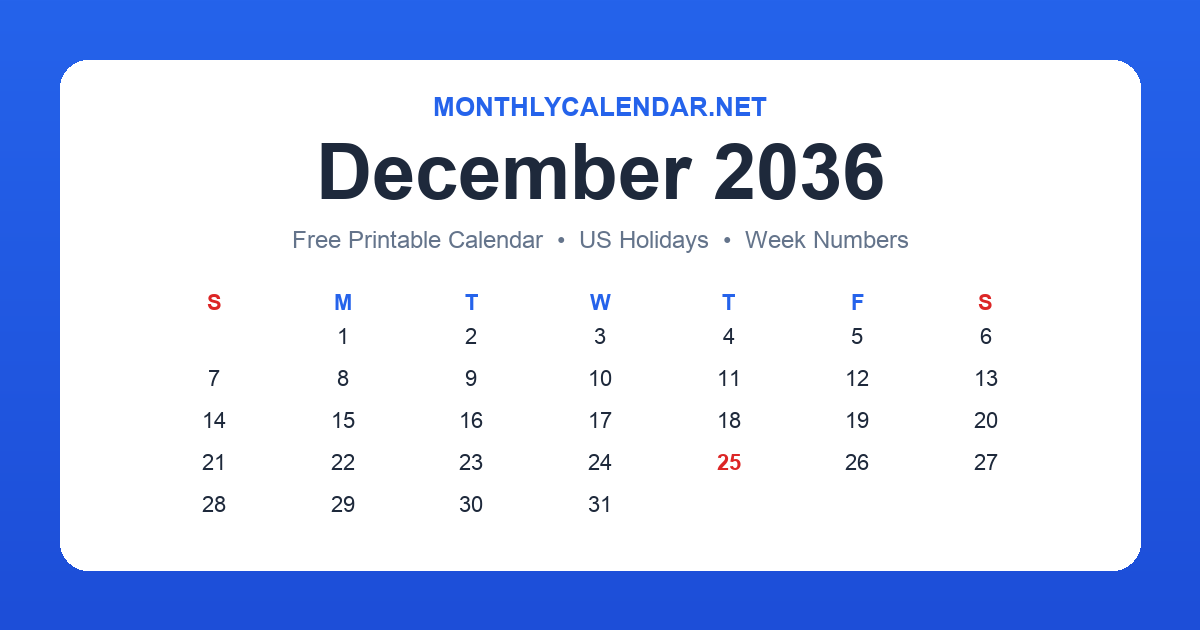 MONTHLYCALENDAR.NET

December 2036

Free Printable Calendar • US Holidays • Week Numbers

| S | M | T | W | T | F | S |
|---|---|---|---|---|---|---|
|  | 1 | 2 | 3 | 4 | 5 | 6 |
| 7 | 8 | 9 | 10 | 11 | 12 | 13 |
| 14 | 15 | 16 | 17 | 18 | 19 | 20 |
| 21 | 22 | 23 | 24 | 25 | 26 | 27 |
| 28 | 29 | 30 | 31 |  |  |  |